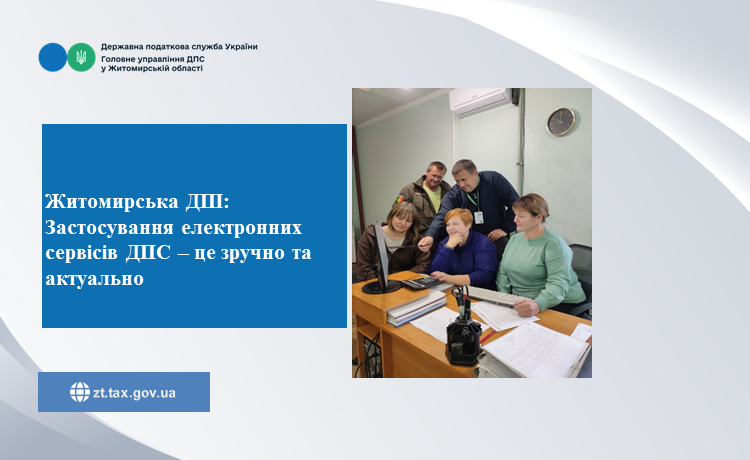 Державна податкова служба України
Головне управління ДПС
у Житомирській області

Житомирська ДПІ: Застосування електронних сервісів ДПС – це зручно та актуально

zt.tax.gov.ua